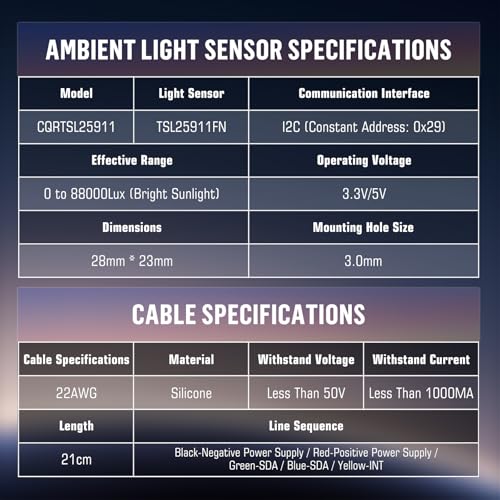 AMBIENT LIGHT SENSOR SPECIFICATIONS

| Model | Light Sensor | Communication Interface |
|---|---|---|
| CQRTSL25911 | TSL25911FN | I2C (Constant Address: 0x29) |

| Effective Range | Operating Voltage |
|---|---|
| 0 to 88000Lux (Bright Sunlight) | 3.3V/5V |
| Dimensions | Mounting Hole Size |
| 28mm * 23mm | 3.0mm |

CABLE SPECIFICATIONS

| Cable Specifications | Material | Withstand Voltage | Withstand Current |
|---|---|---|---|
| 22AWG | Silicone | Less Than 50V | Less Than 1000MA |

| Length | Line Sequence |
|---|---|
| 21cm | Black-Negative Power Supply / Red-Positive Power Supply / Green-SDA / Blue-SDA / Yellow-INT |